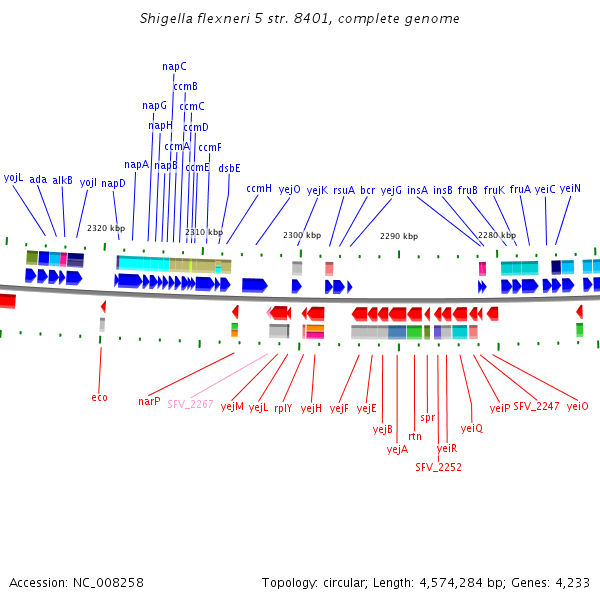 Shigella flexneri 5 str. 8401, complete genome

napC
ccmB
napG
ccmC
napH
ccmD
ccmA
ccmF
napA
napB
ccmE
dsbE
yojL
ada
alkB
yojI
napD
ccmH
yejO
yejK
rsuA
bcr
yejG
insA
insB
fruB
fruK
fruA
yeiC
yeiN

2320 kbp
2310 kbp
2300 kbp
2290 kbp
2280 kbp

eco
narP
SFV_2267
yejM
yejL
rplY
yejH
yejF
yejE
yejB
yejA
rtn
spr
SFV_2252
yeiR
yeiQ
yeiP
SFV_2247
yeiO

Accession: NC_008258
Topology: circular; Length: 4,574,284 bp; Genes: 4,233